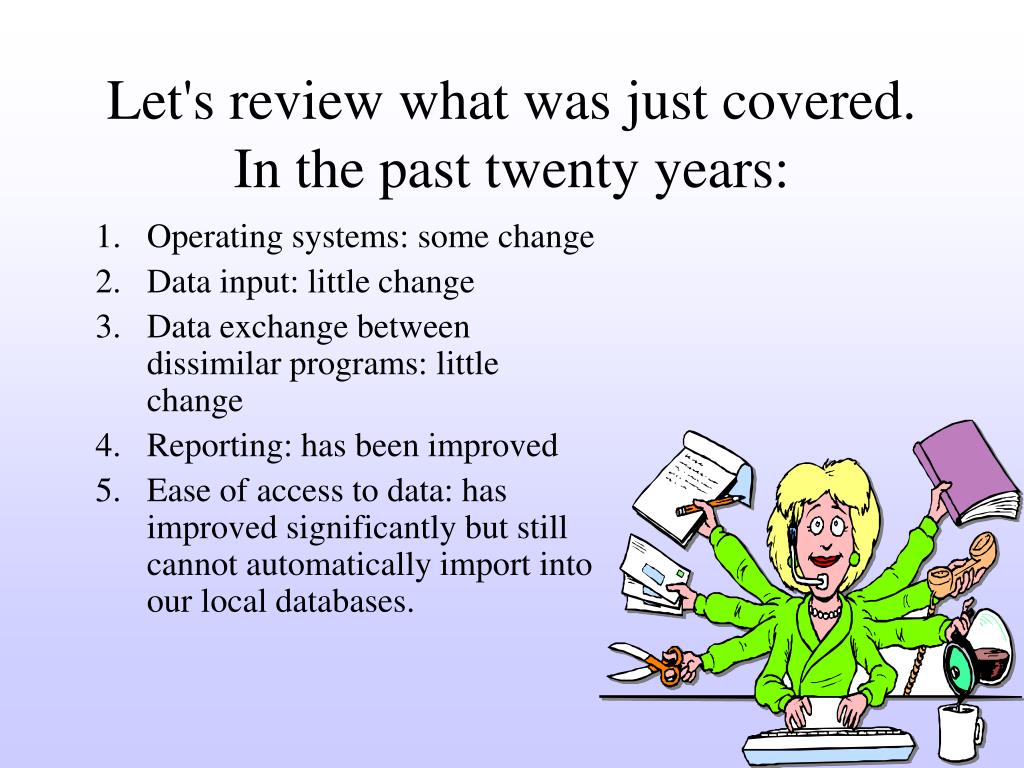 Let's review what was just covered.
In the past twenty years:

1. Operating systems: some change
2. Data input: little change
3. Data exchange between dissimilar programs: little change
4. Reporting: has been improved
5. Ease of access to data: has improved significantly but still cannot automatically import into our local databases.